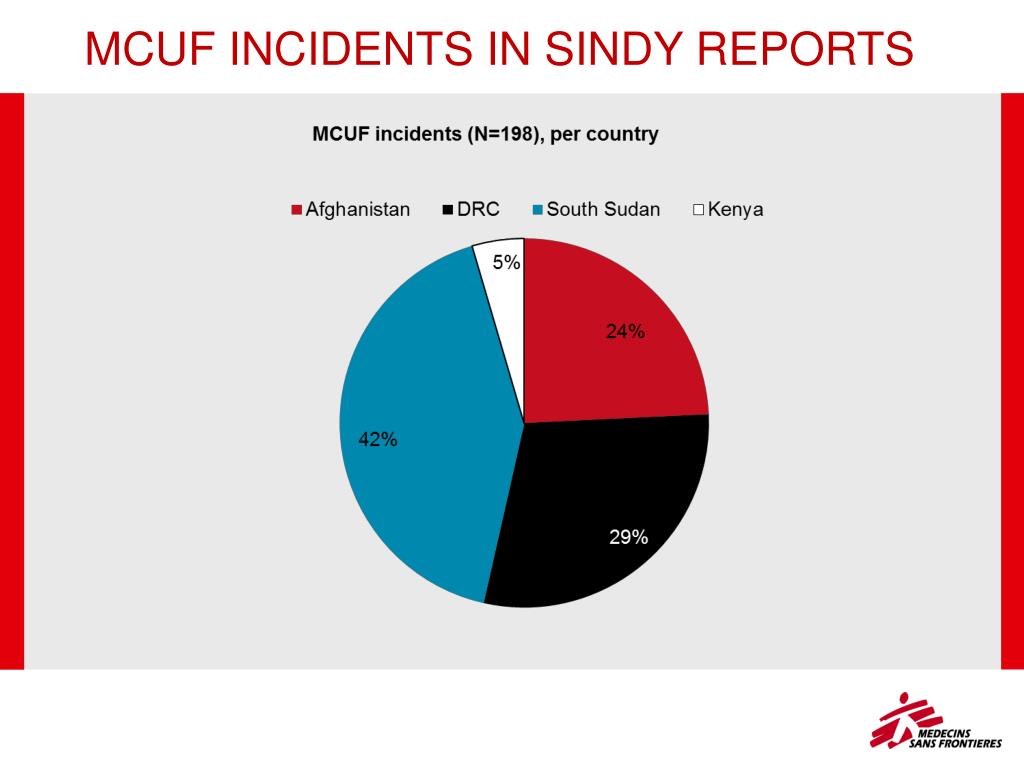 MCUF INCIDENTS IN SINDY REPORTS

MCUF incidents (N=198), per country

Afghanistan DRC South Sudan Kenya

5%

24%

42%

29%

MEDECINS SANS FRONTIERES